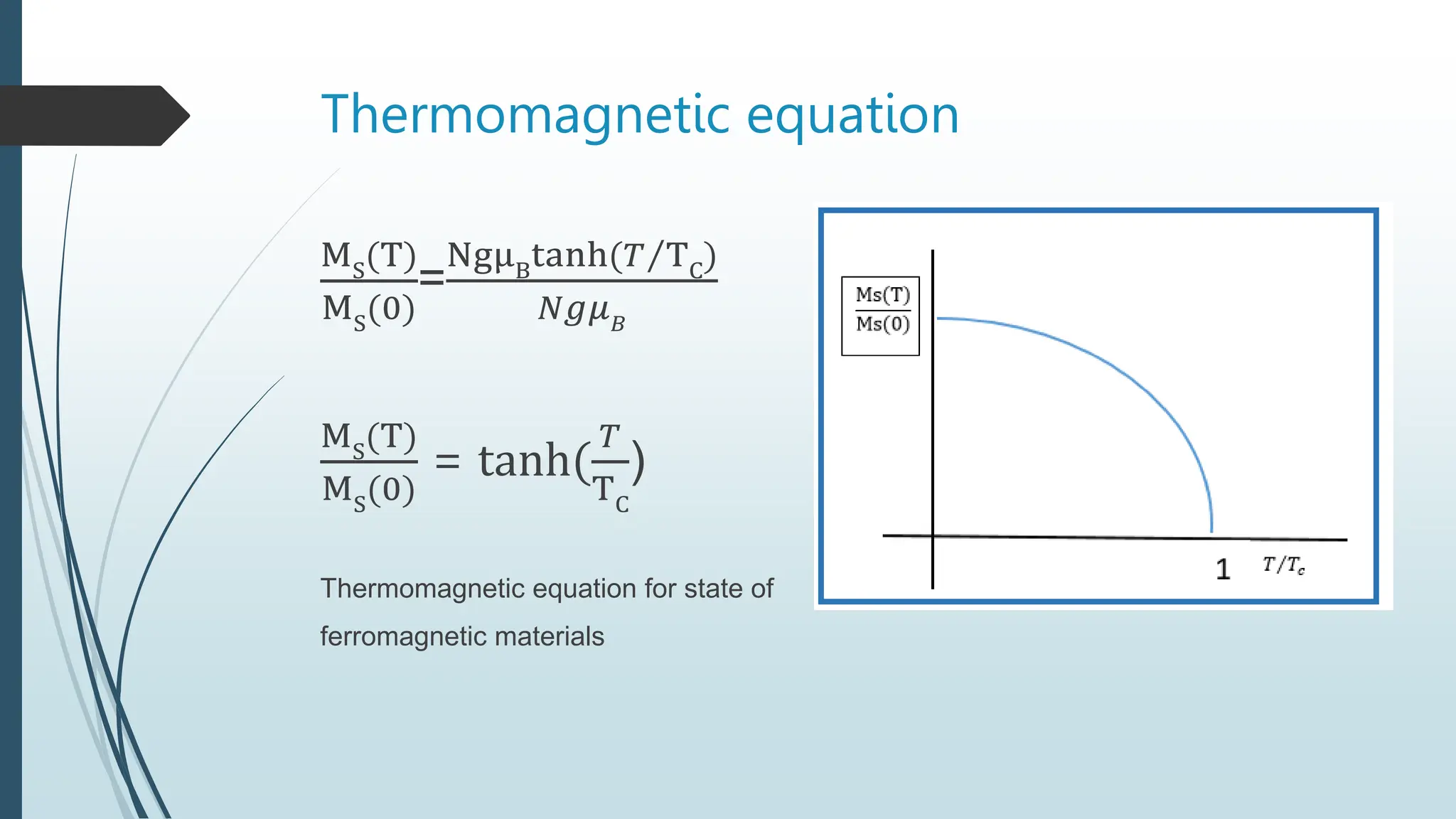 Thermomagnetic equation

$\frac{M_S(T)}{M_S(0)} = \frac{Ng\mu_B \tanh(T/T_C)}{Ng\mu_B}$

$\frac{M_S(T)}{M_S(0)} = \tanh(\frac{T}{T_C})$

Thermomagnetic equation for state of ferromagnetic materials

$\frac{Ms(T)}{Ms(0)}$

1

$T/T_c$